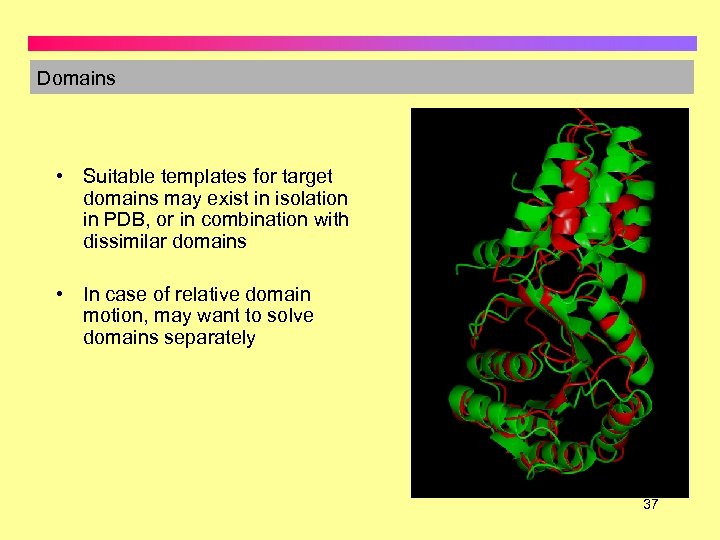 Domains

• Suitable templates for target domains may exist in isolation in PDB, or in combination with dissimilar domains

• In case of relative domain motion, may want to solve domains separately

37